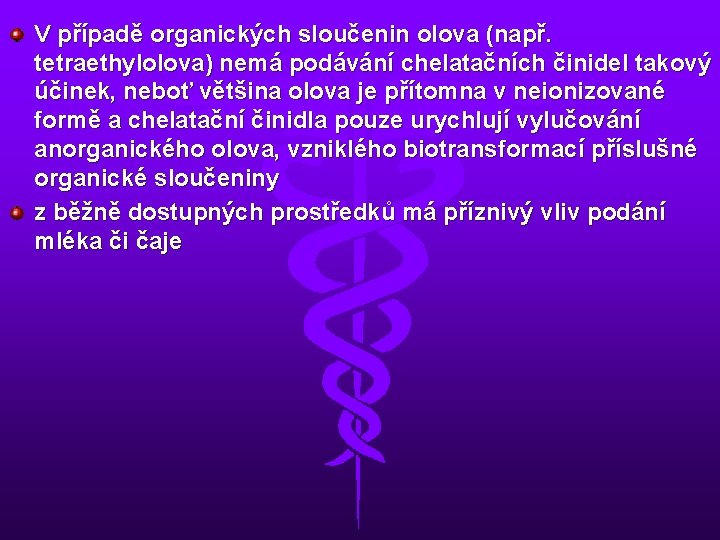 V případě organických sloučenin olova (např. tetraethylolova) nemá podávání chelatačních činidel takový účinek, neboť většina olova je přítomna v neionizované formě a chelatační činidla pouze urychlují vylučování anorganického olova, vzniklého biotransformací příslušné organické sloučeniny

z běžně dostupných prostředků má příznivý vliv podání mléka či čaje